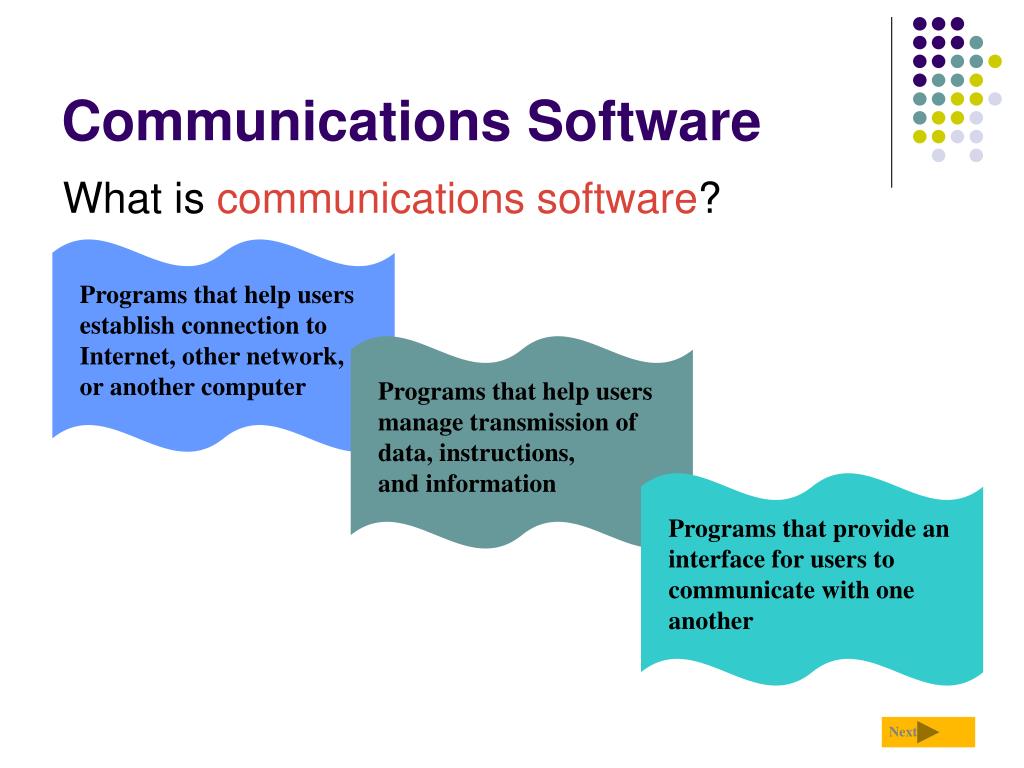 Communications Software

What is communications software?

Programs that help users establish connection to Internet, other network, or another computer

Programs that help users manage transmission of data, instructions, and information

Programs that provide an interface for users to communicate with one another

Next